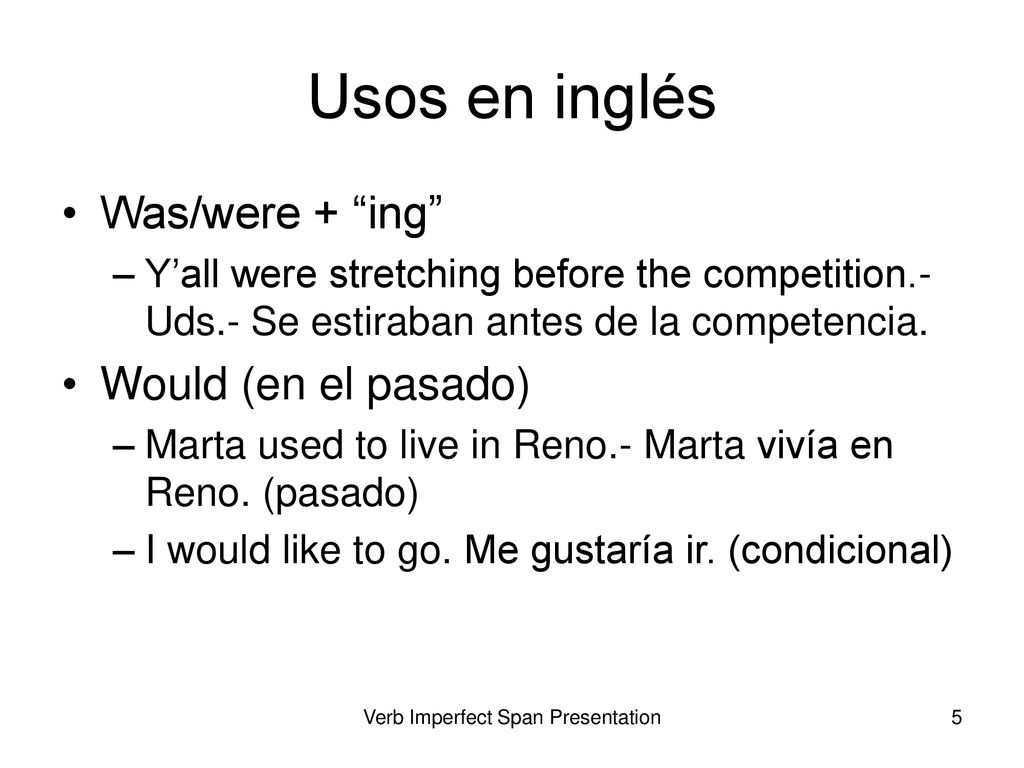 Usos en inglés

• Was/were + “ing”
– Y’all were stretching before the competition.- Uds.- Se estiraban antes de la competencia.

• Would (en el pasado)
– Marta used to live in Reno.- Marta vivía en Reno. (pasado)
– I would like to go. Me gustaría ir. (condicional)

Verb Imperfect Span Presentation

5